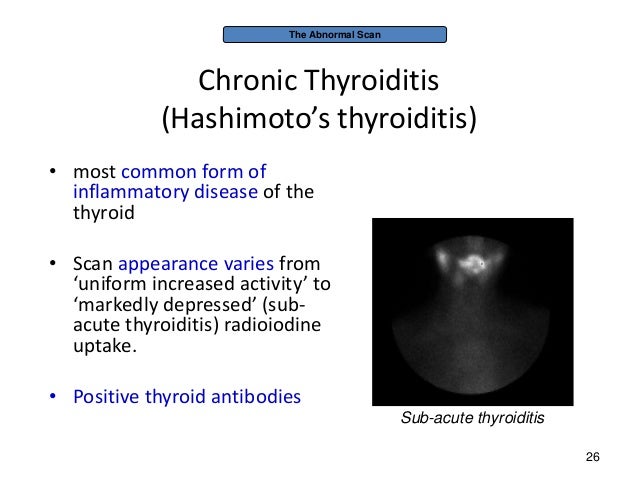 The Abnormal Scan

Chronic Thyroiditis
(Hashimoto's thyroiditis)

• most common form of inflammatory disease of the thyroid

• Scan appearance varies from 'uniform increased activity' to 'markedly depressed' (sub-acute thyroiditis) radioiodine uptake.

• Positive thyroid antibodies

Sub-acute thyroiditis

26